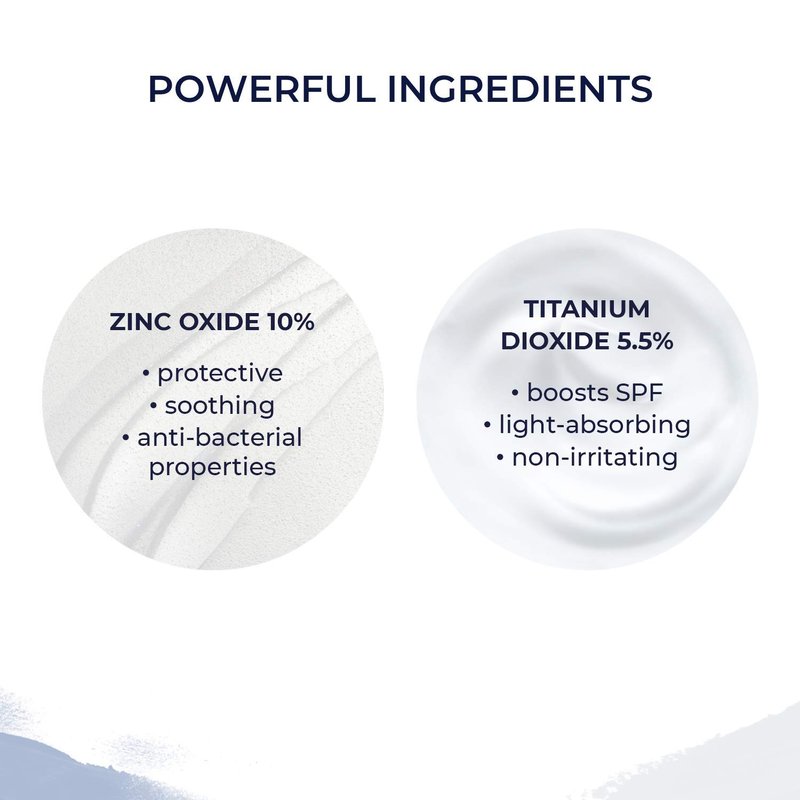 POWERFUL INGREDIENTS

ZINC OXIDE 10%

• protective
• soothing
• anti-bacterial properties

TITANIUM DIOXIDE 5.5%

• boosts SPF
• light-absorbing
• non-irritating